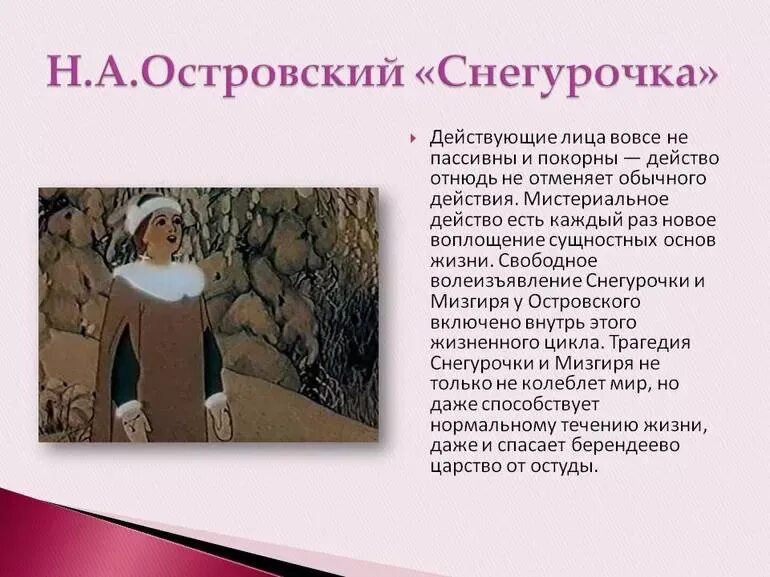 Н.А.Островский «Снегурочка»

Действующие лица вовсе не пассивны и покорны — действо отнюдь не отменяет обычного действия. Мистериальное действо есть каждый раз новое воплощение сущностных основ жизни. Свободное волеизъявление Снегурочки и Мизгиря у Островского включено внутрь этого жизненного цикла. Трагедия Снегурочки и Мизгиря не только не колеблет мир, но даже способствует нормальному течению жизни, даже и спасает берендеево царство от остуды.